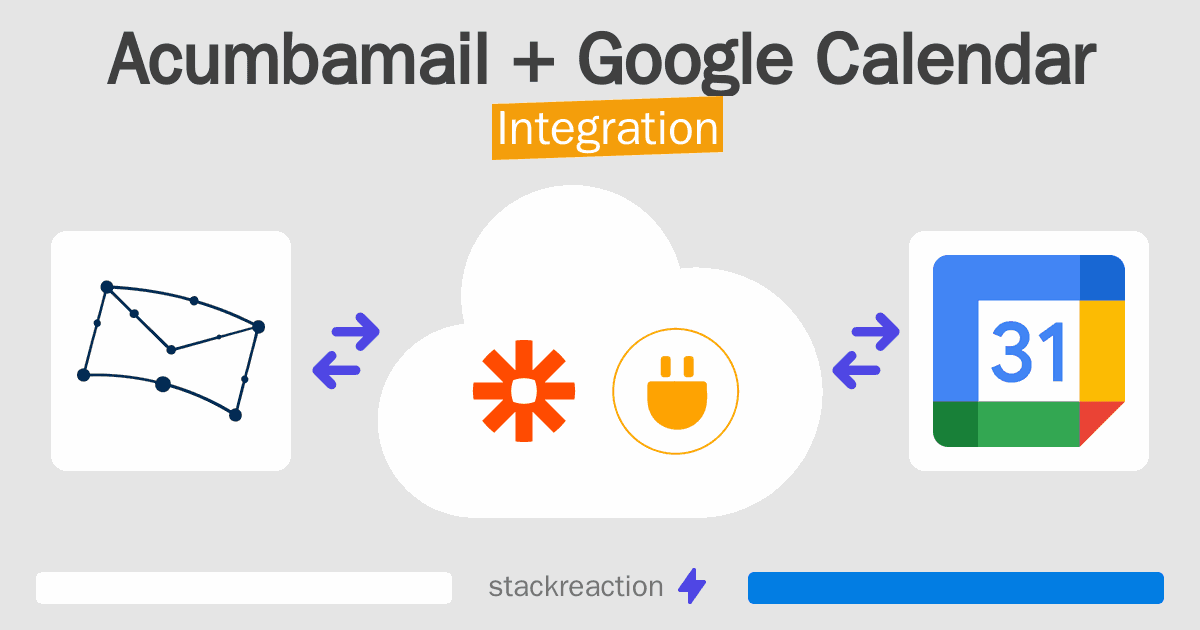 Acumbamail + Google Calendar
Integration

31

stackreaction